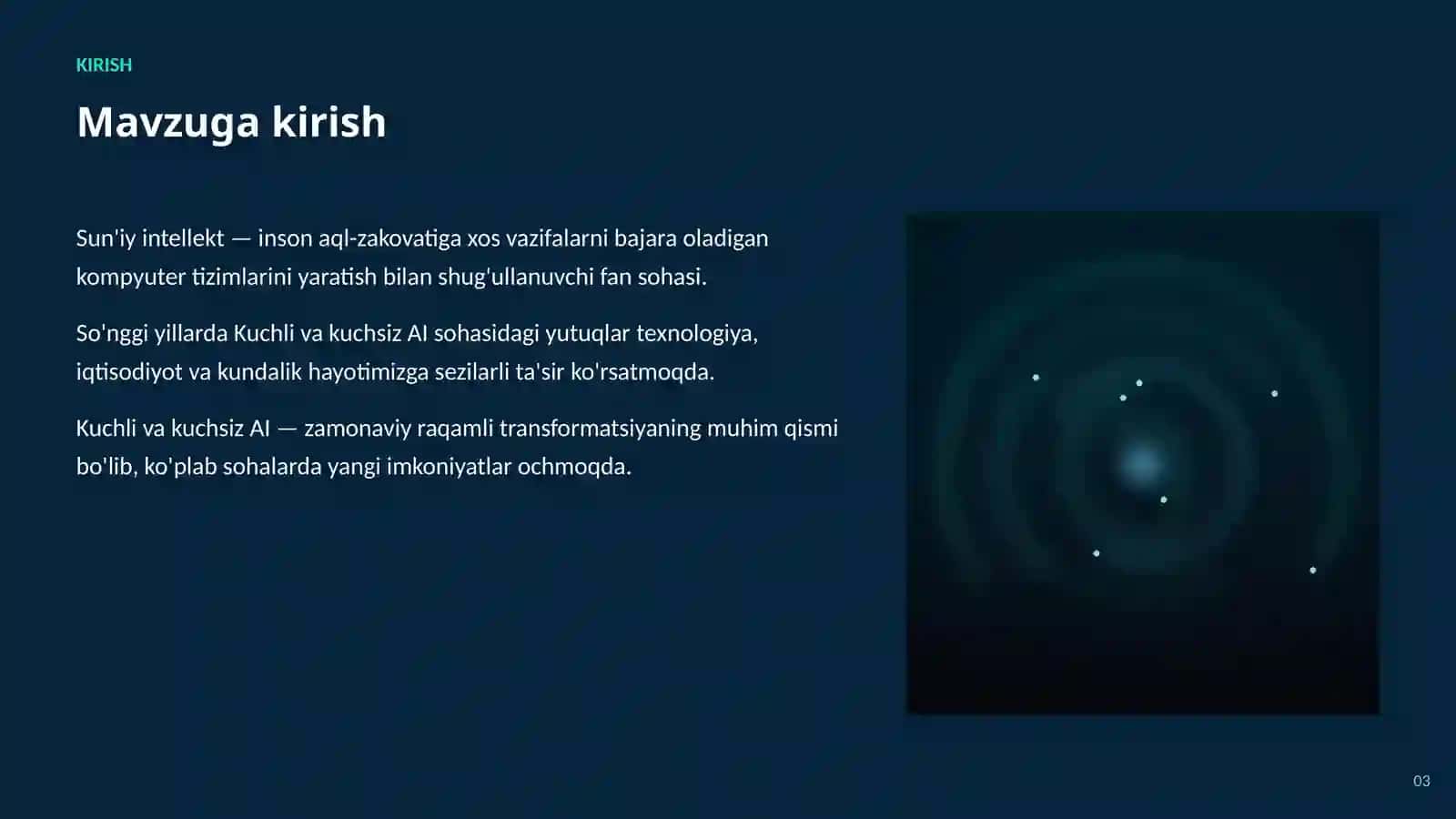 KIRISH

Mavzuga kirish

Sun'iy intellekt — inson aql-zakovatiga xos vazifalarni bajara oladigan kompyuter tizimlarini yaratish bilan shug'ullanuvchi fan sohasi.

So'nggi yillarda Kuchli va kuchsiz AI sohasidagi yutuqlar texnologiya, iqtisodiyot va kundalik hayotimizga sezilarli ta'sir ko'rsatmoqda.

Kuchli va kuchsiz AI — zamonaviy raqamli transformatsiyaning muhim qismi bo'lib, ko'plab sohalarda yangi imkoniyatlar ochmoqda.

03